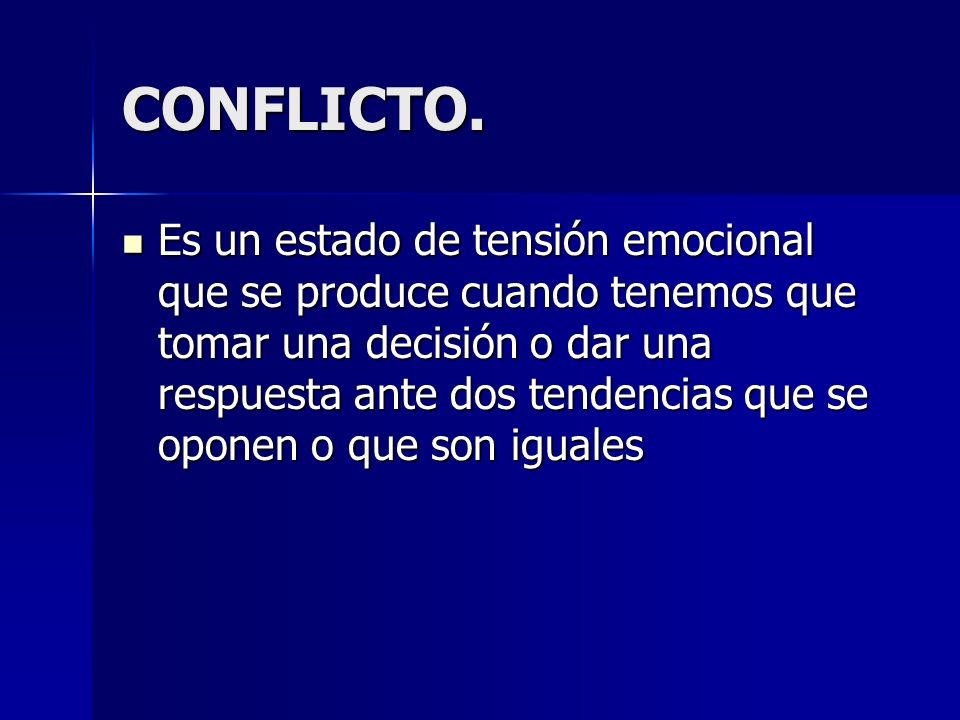 CONFLICTO.

Es un estado de tensión emocional que se produce cuando tenemos que tomar una decisión o dar una respuesta ante dos tendencias que se oponen o que son iguales